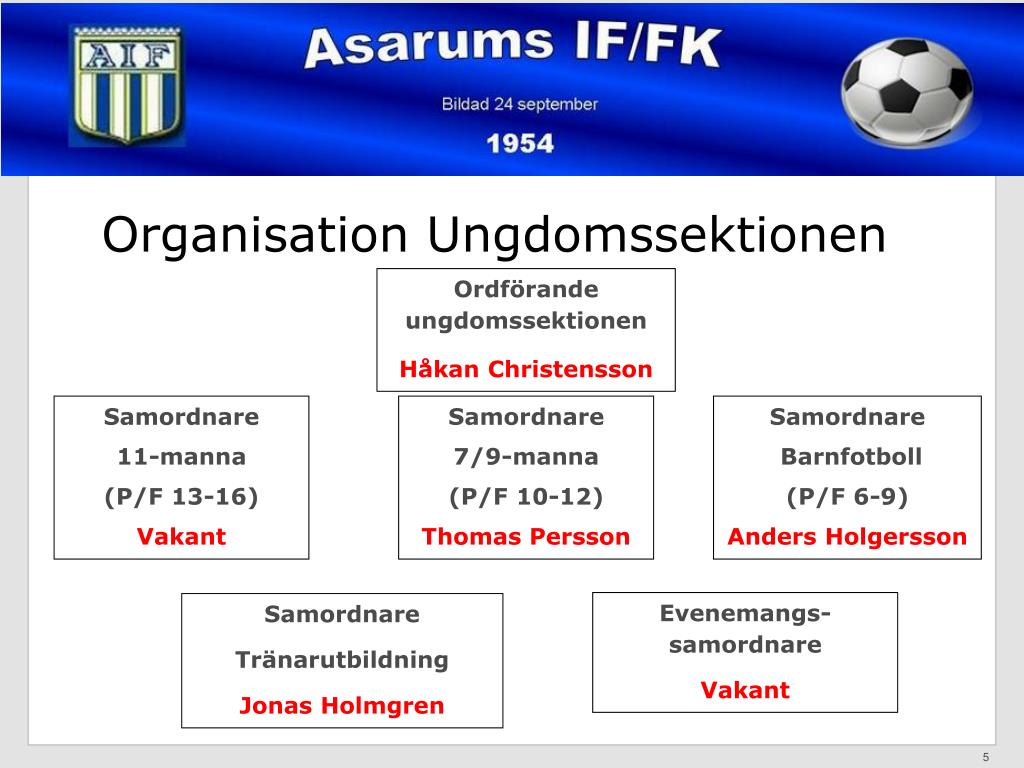 AIF

Asarums IF/FK

Bildad 24 september

1954

Organisation Ungdomssektionen

Ordförande ungdomssektionen

Håkan Christensson

Samordnare
11-manna
(P/F 13-16)
Vakant

Samordnare
7/9-manna
(P/F 10-12)
Thomas Persson

Samordnare
Barnfotboll
(P/F 6-9)
Anders Holgersson

Samordnare
Tränarutbildning
Jonas Holmgren

Evenemangs-samordnare
Vakant

5